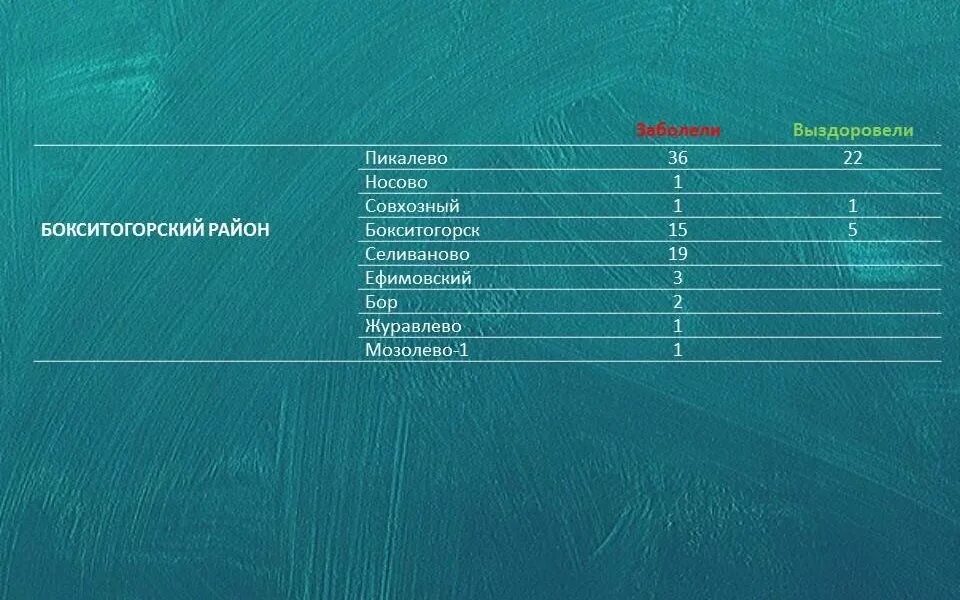 |  |  | Заболели | Выздоровели |
|---|---|---|---|
| БОКСИТОГОРСКИЙ РАЙОН | Пикалево | 36 | 22 |
|  | Носово | 1 |  |
|  | Совхозный | 1 | 1 |
|  | Бокситогорск | 15 | 5 |
|  | Селиваново | 19 |  |
|  | Ефимовский | 3 |  |
|  | Бор | 2 |  |
|  | Журавлево | 1 |  |
|  | Мозолево-1 | 1 |  |